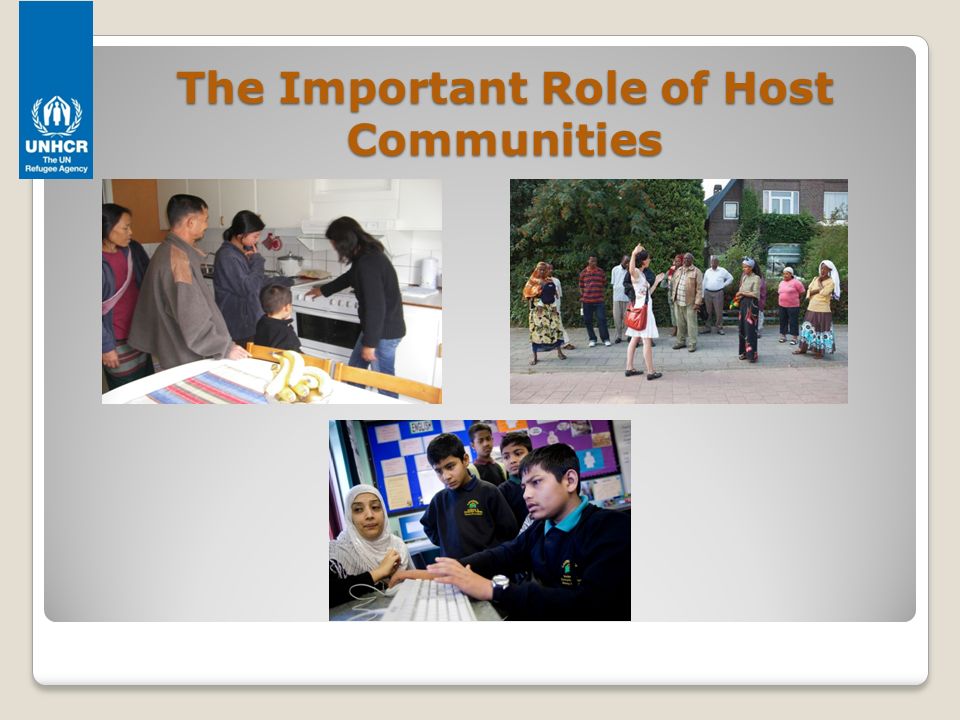 UNHCR
The UN Refugee Agency

The Important Role of Host Communities

ENGLISH